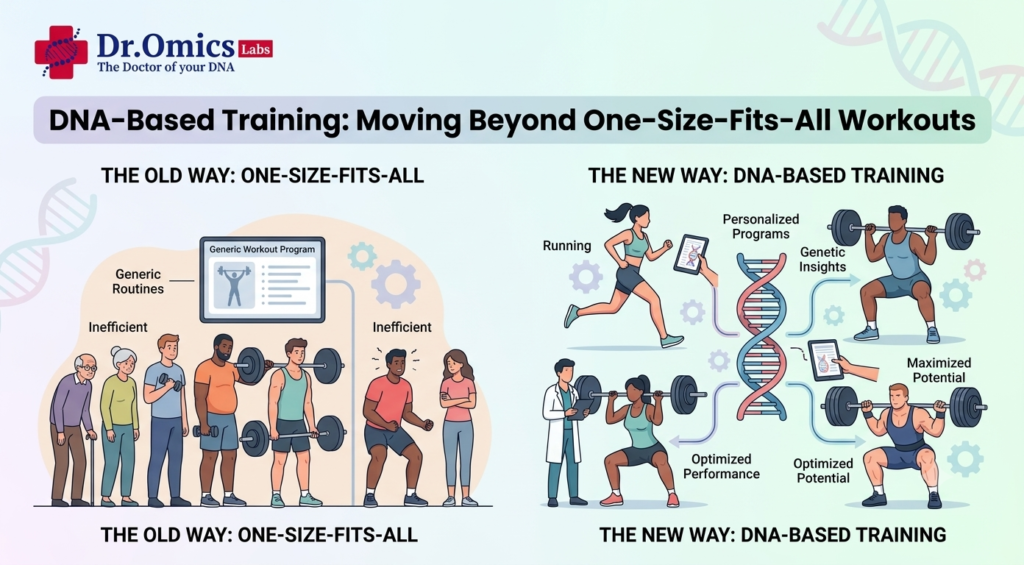 Dr.Omics Labs
The Doctor of your DNA

DNA-Based Training: Moving Beyond One-Size-Fits-All Workouts

THE OLD WAY: ONE-SIZE-FITS-ALL

Generic Workout Program

Generic Routines

Inefficient

Inefficient

THE OLD WAY: ONE-SIZE-FITS-ALL

THE NEW WAY: DNA-BASED TRAINING

Running

Personalized Programs

Genetic Insights

Maximized Potential

Optimized Performance

Optimized Potential

THE NEW WAY: DNA-BASED TRAINING